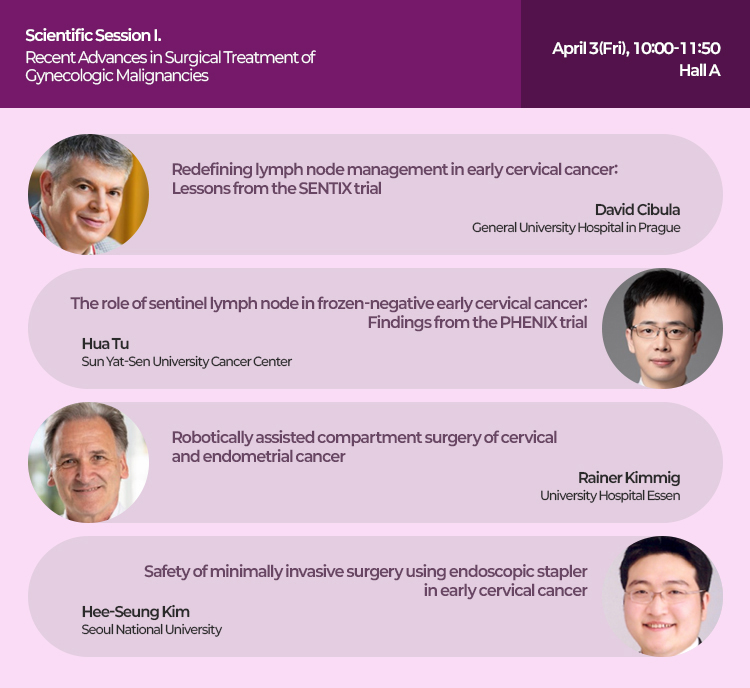 Scientific Session I.
Recent Advances in Surgical Treatment of Gynecologic Malignancies

April 3(Fri), 10:00-11:50
Hall A

Redefining lymph node management in early cervical cancer: Lessons from the SENTIX trial
David Cibula
General University Hospital in Prague

The role of sentinel lymph node in frozen-negative early cervical cancer: Findings from the PHENIX trial
Hua Tu
Sun Yat-Sen University Cancer Center

Robotically assisted compartment surgery of cervical and endometrial cancer
Rainer Kimmig
University Hospital Essen

Safety of minimally invasive surgery using endoscopic stapler in early cervical cancer
Hee-Seung Kim
Seoul National University